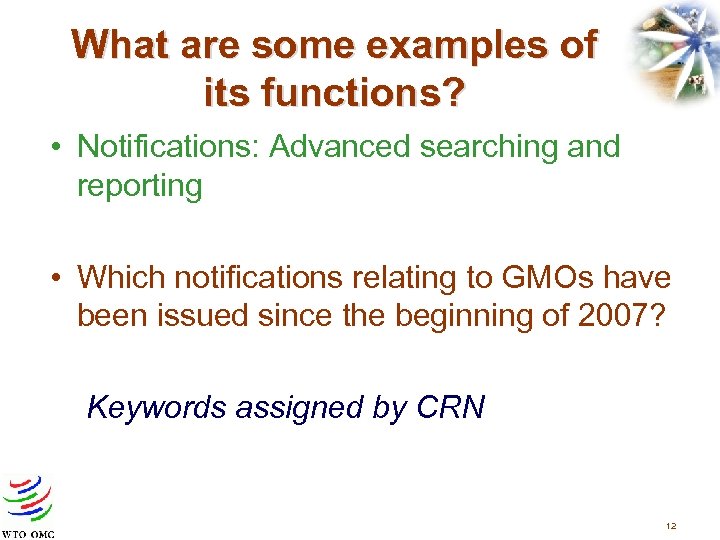 What are some examples of its functions?

• Notifications: Advanced searching and reporting

• Which notifications relating to GMOs have been issued since the beginning of 2007?

Keywords assigned by CRN

WTO OMC

12